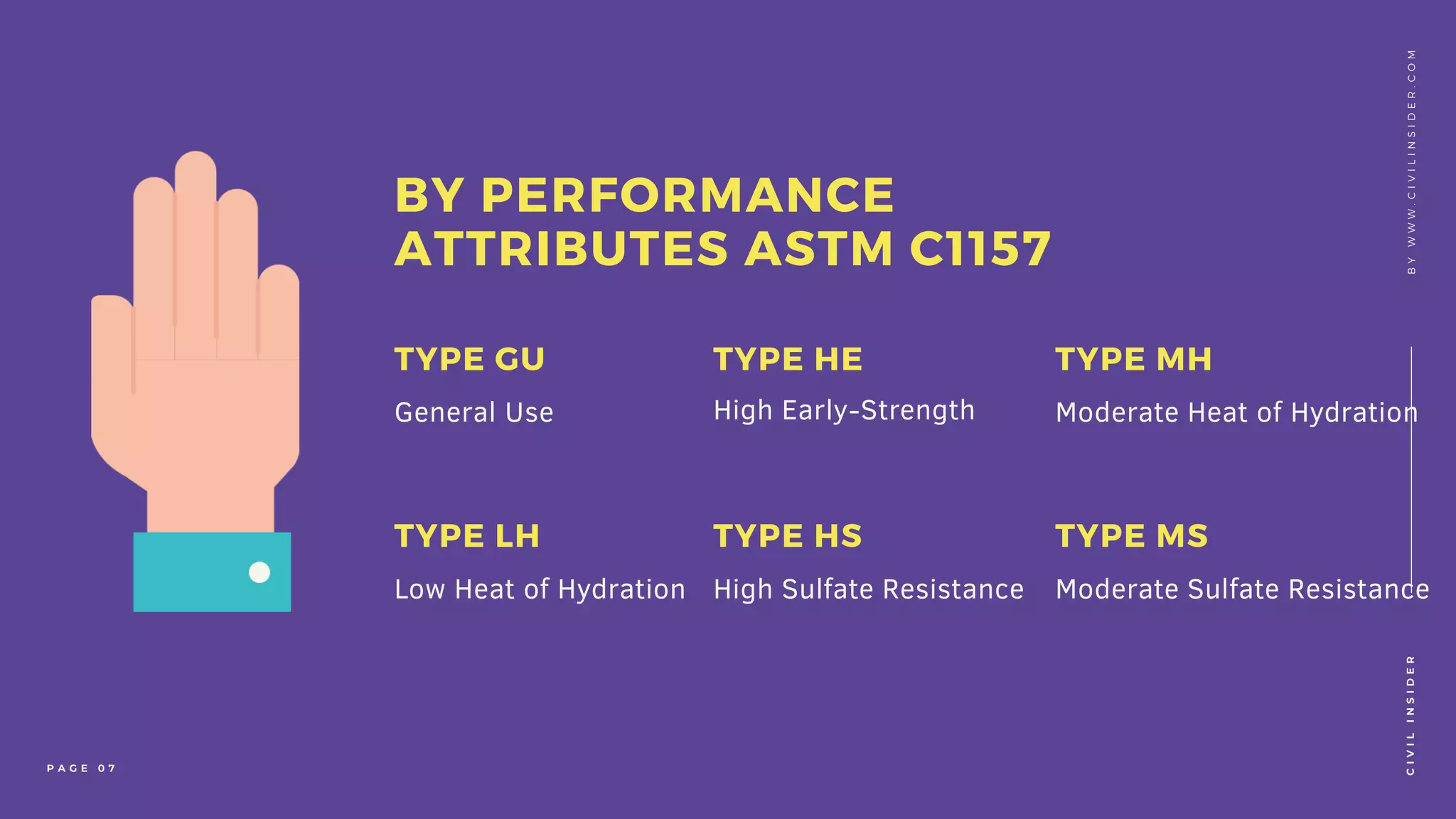 BY WWW.CIVILINSIDER.COM

BY PERFORMANCE ATTRIBUTES ASTM C1157

TYPE GU

General Use

TYPE HE

High Early-Strength

TYPE MH

Moderate Heat of Hydration

TYPE LH

Low Heat of Hydration

TYPE HS

High Sulfate Resistance

TYPE MS

Moderate Sulfate Resistance

PAGE 07

CIVIL INSIDER